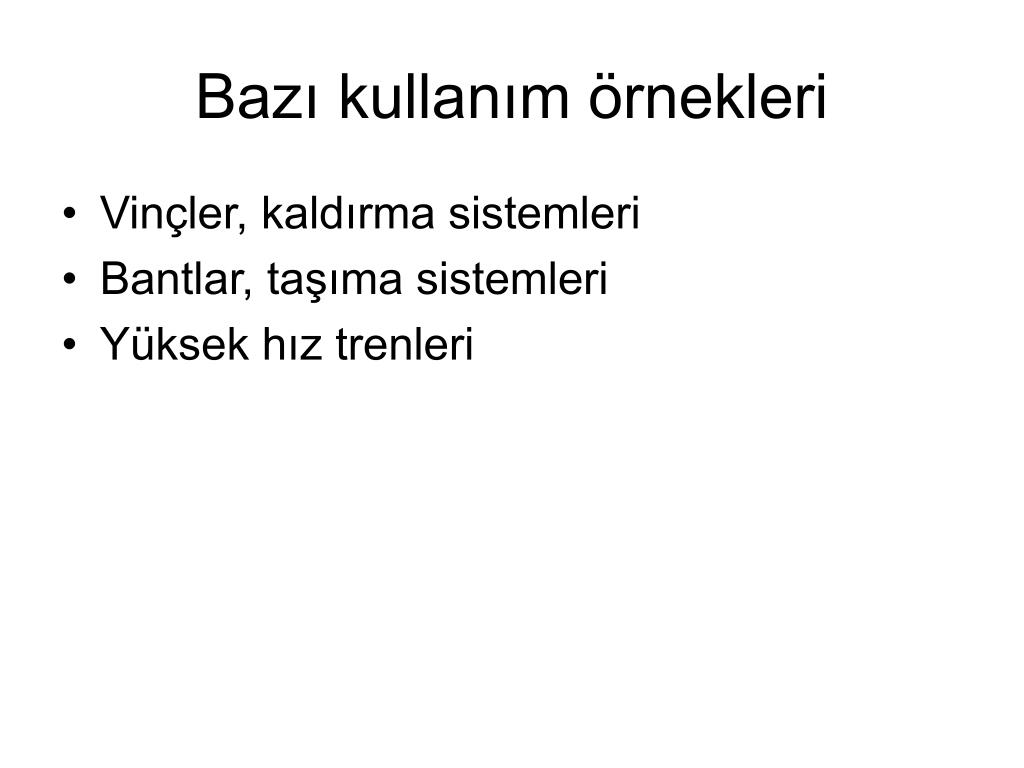 Bazı kullanım örnekleri

• Vinçler, kaldırma sistemleri
• Bantlar, taşıma sistemleri
• Yüksek hız trenleri